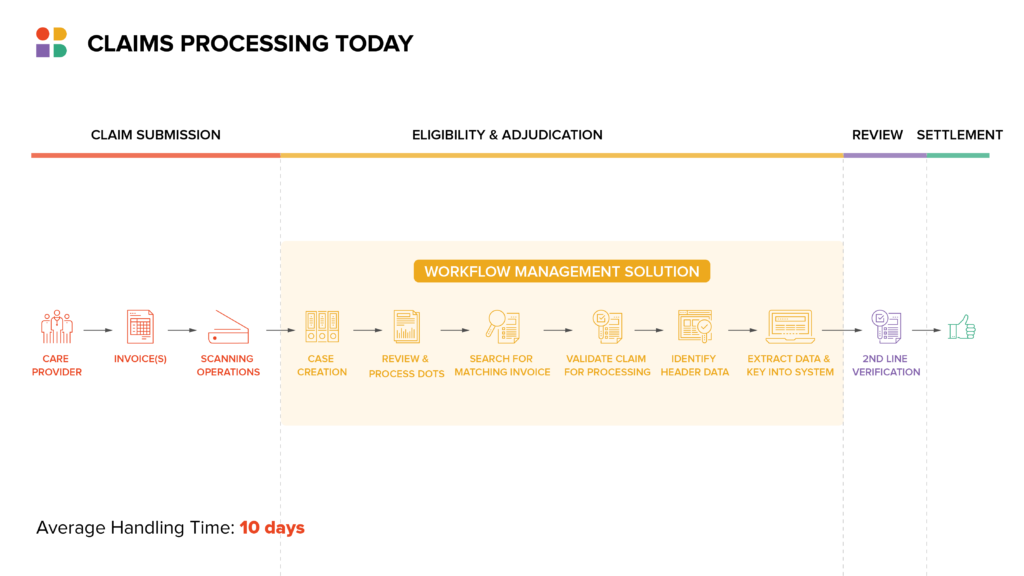 CLAIMS PROCESSING TODAY

CLAIM SUBMISSION

ELIGIBILITY & ADJUDICATION

REVIEW

SETTLEMENT

WORKFLOW MANAGEMENT SOLUTION

CARE PROVIDER

INVOICE(S)

SCANNING OPERATIONS

CASE CREATION

REVIEW & PROCESS DOTS

SEARCH FOR MATCHING INVOICE

VALIDATE CLAIM FOR PROCESSING

IDENTIFY HEADER DATA

EXTRACT DATA & KEY INTO SYSTEM

2ND LINE VERIFICATION

Average Handling Time: 10 days